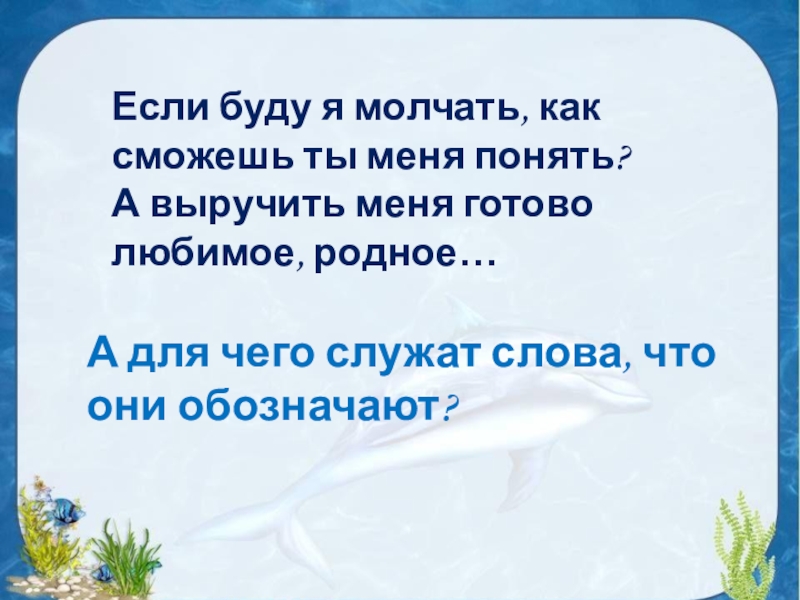 Если буду я молчать, как сможешь ты меня понять?
А выручить меня готово любимое, родное…

А для чего служат слова, что они обозначают?